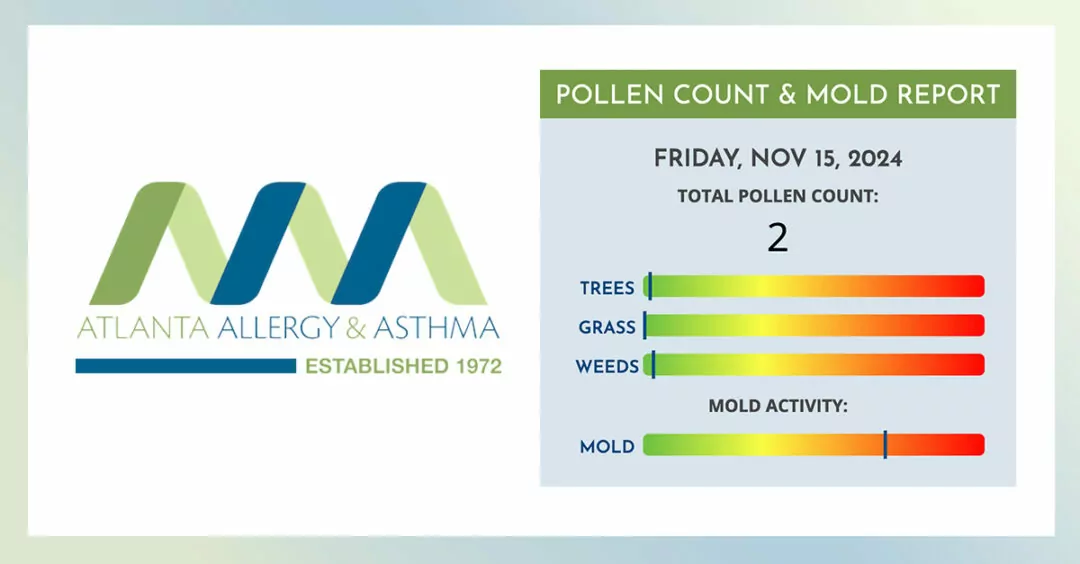 ATLANTA ALLERGY & ASTHMA
ESTABLISHED 1972

POLLEN COUNT & MOLD REPORT

FRIDAY, NOV 15, 2024

TOTAL POLLEN COUNT:

2

TREES
GRASS
WEEDS

MOLD ACTIVITY:

MOLD